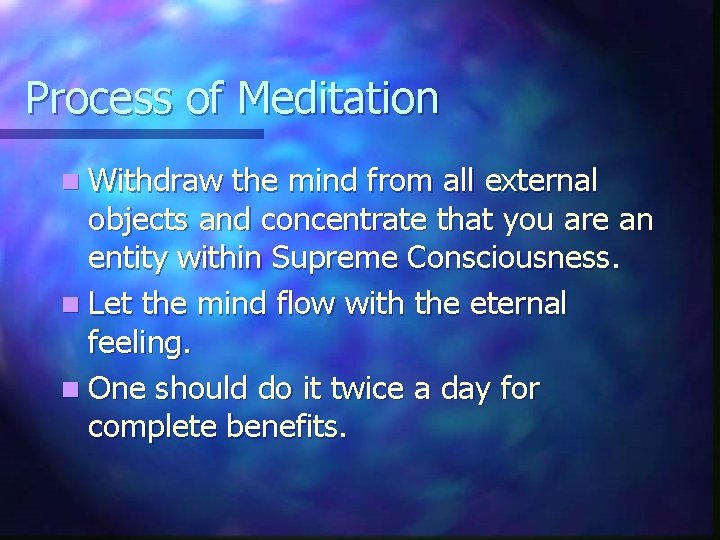 Process of Meditation

- Withdraw the mind from all external objects and concentrate that you are an entity within Supreme Consciousness.
- Let the mind flow with the eternal feeling.
- One should do it twice a day for complete benefits.